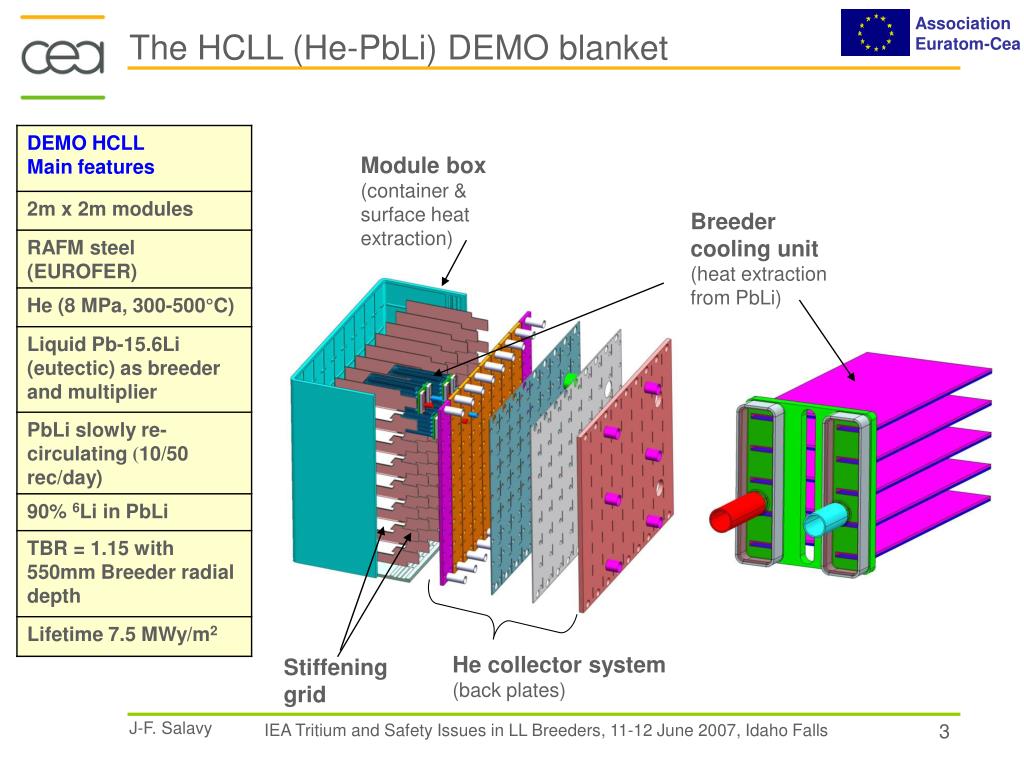 cea

The HCLL (He-PbLi) DEMO blanket

Association Euratom-Cea

| DEMO HCLL Main features |
|---|
| 2m x 2m modules |
| RAFM steel (EUROFER) |
| He (8 MPa, 300-500°C) |
| Liquid Pb-15.6Li (eutectic) as breeder and multiplier |
| PbLi slowly re-circulating (10/50 rec/day) |
| 90% $^6$Li in PbLi |
| TBR = 1.15 with 550mm Breeder radial depth |
| Lifetime 7.5 MWy/m$^2$ |

Module box
(container & surface heat extraction)

Breeder cooling unit
(heat extraction from PbLi)

Stiffening grid

He collector system
(back plates)

J-F. Salavy

IEA Tritium and Safety Issues in LL Breeders, 11-12 June 2007, Idaho Falls

3